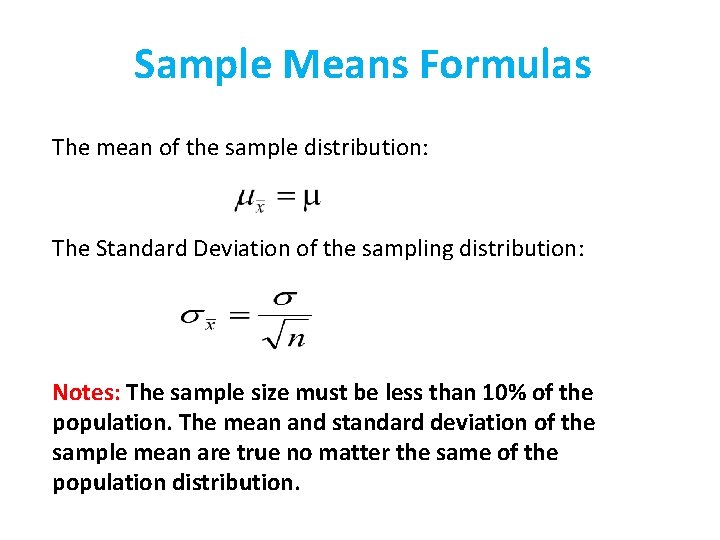 Sample Means Formulas

The mean of the sample distribution:

$\mu_{\bar{x}} = \mu$

The Standard Deviation of the sampling distribution:

$\sigma_{\bar{x}} = \frac{\sigma}{\sqrt{n}}$

Notes: The sample size must be less than 10% of the population. The mean and standard deviation of the sample mean are true no matter the same of the population distribution.